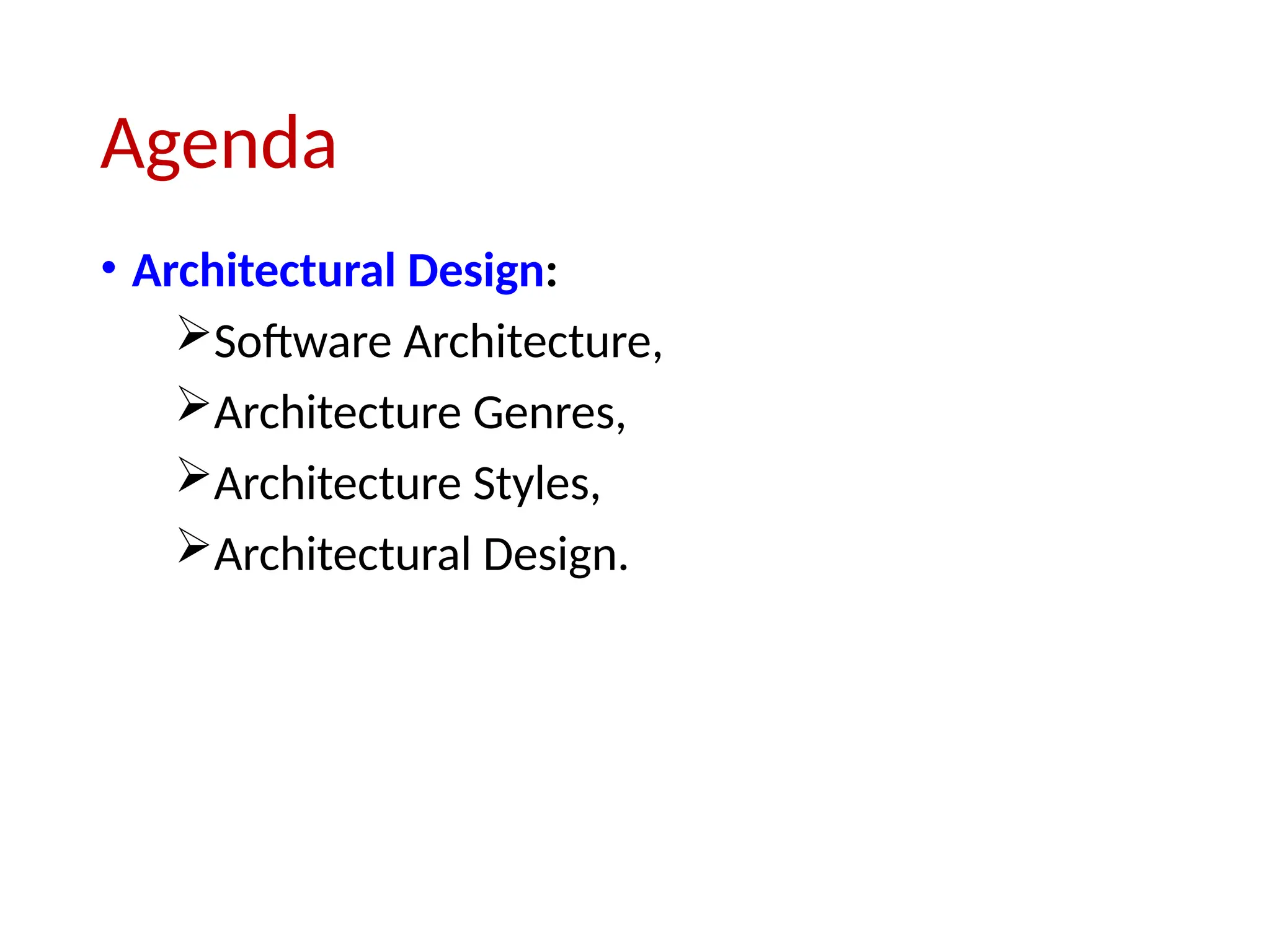 Agenda

• Architectural Design:
  ➢ Software Architecture,
  ➢ Architecture Genres,
  ➢ Architecture Styles,
  ➢ Architectural Design.